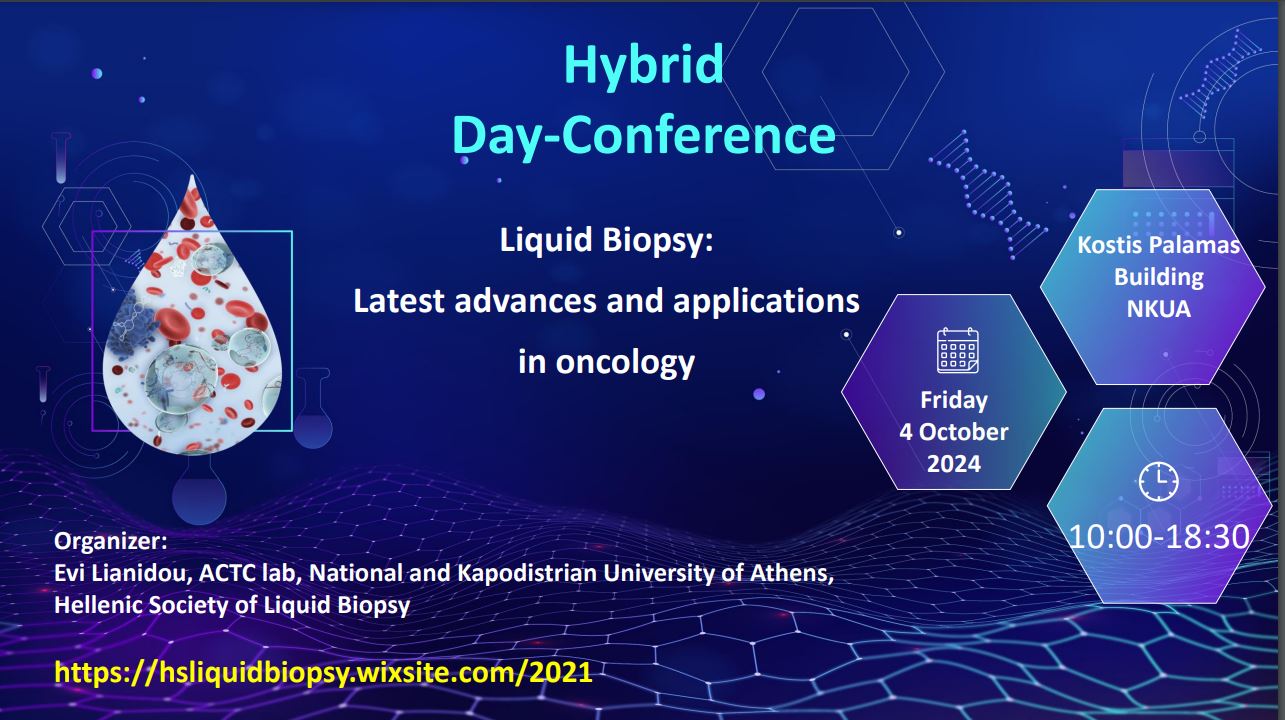 Hybrid
Day-Conference

Liquid Biopsy:
Latest advances and applications in oncology

Kostis Palamas Building NKUA

Friday
4 October
2024

10:00-18:30

Organizer:
Evi Lianidou, ACTC lab, National and Kapodistrian University of Athens, Hellenic Society of Liquid Biopsy

https://hsliquidbiopsy.wixsite.com/2021